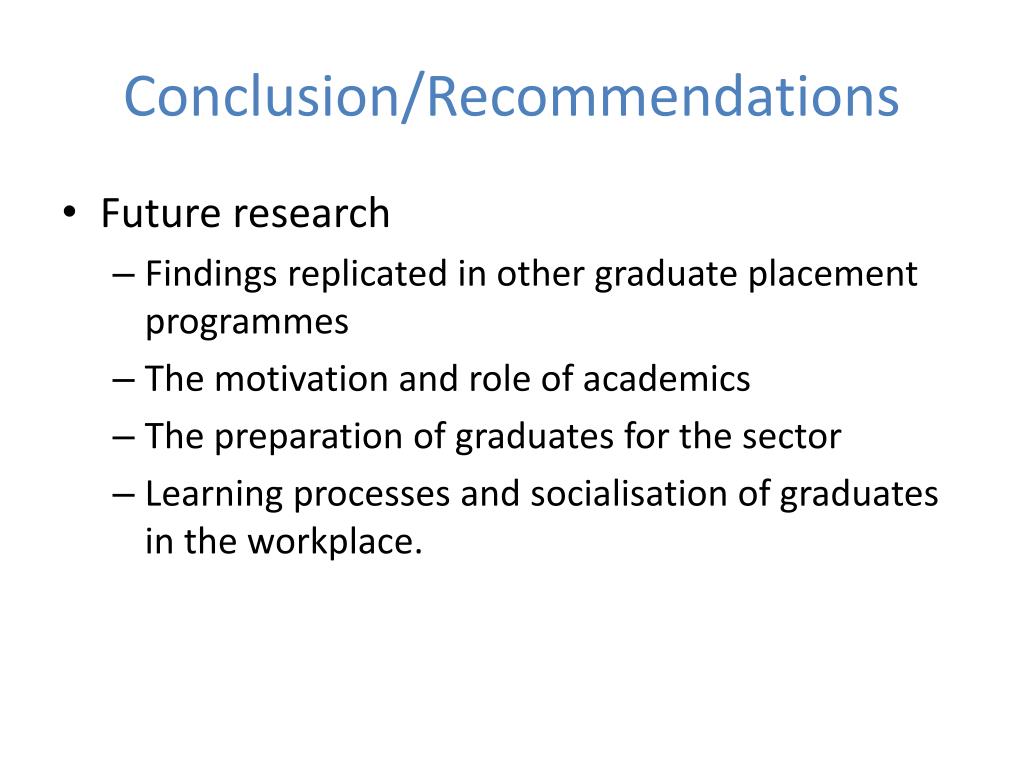 Conclusion/Recommendations

• Future research
– Findings replicated in other graduate placement programmes
– The motivation and role of academics
– The preparation of graduates for the sector
– Learning processes and socialisation of graduates in the workplace.